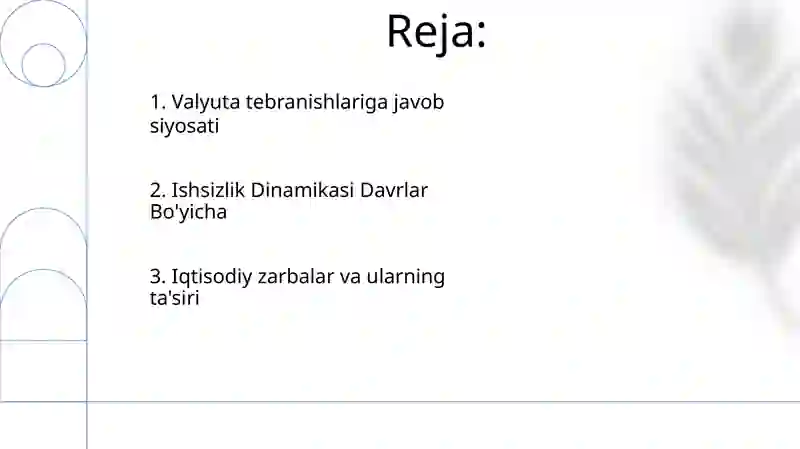 Reja:

1. Valyuta tebranishlariga javob siyosati

2. Ishsizlik Dinamikasi Davrlar Bo'yicha

3. Iqtisodiy zarbalar va ularning ta'siri